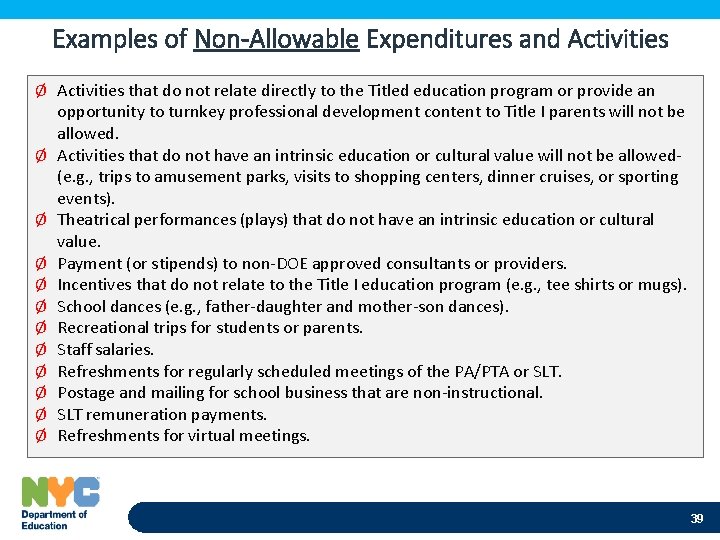 Examples of Non-Allowable Expenditures and Activities

Ø Activities that do not relate directly to the Titled education program or provide an opportunity to turnkey professional development content to Title I parents will not be allowed.
Ø Activities that do not have an intrinsic education or cultural value will not be allowed- (e.g., trips to amusement parks, visits to shopping centers, dinner cruises, or sporting events).
Ø Theatrical performances (plays) that do not have an intrinsic education or cultural value.
Ø Payment (or stipends) to non-DOE approved consultants or providers.
Ø Incentives that do not relate to the Title I education program (e.g., tee shirts or mugs).
Ø School dances (e.g., father-daughter and mother-son dances).
Ø Recreational trips for students or parents.
Ø Staff salaries.
Ø Refreshments for regularly scheduled meetings of the PA/PTA or SLT.
Ø Postage and mailing for school business that are non-instructional.
Ø SLT remuneration payments.
Ø Refreshments for virtual meetings.

NYC Department of Education

39